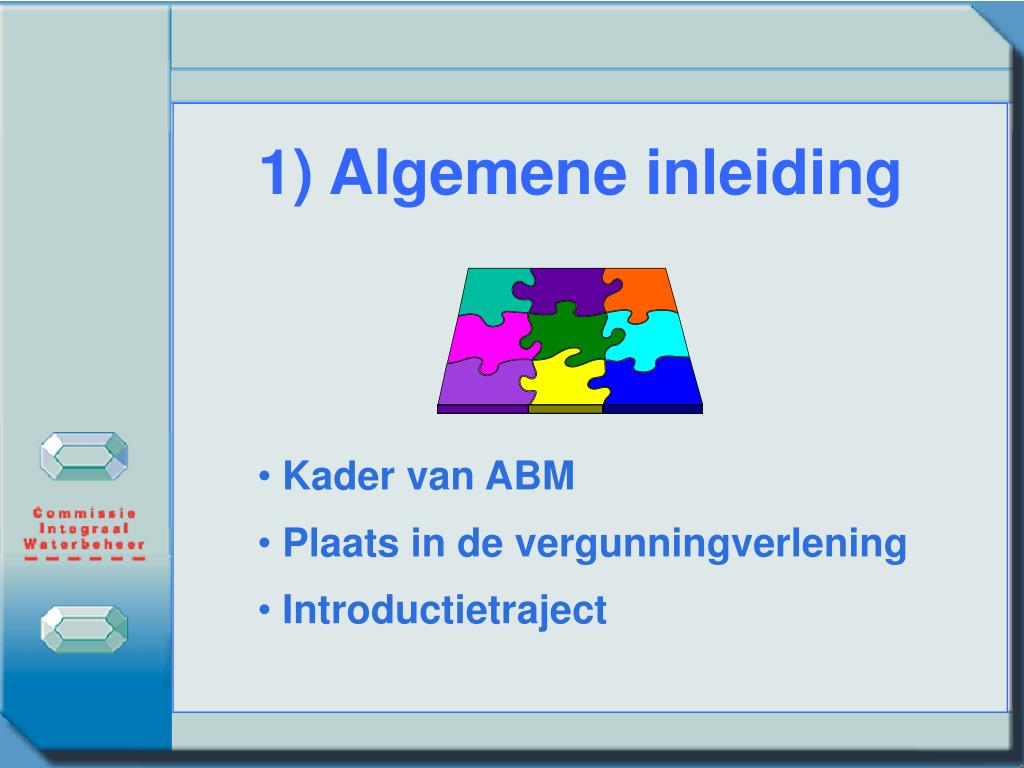 1) Algemene inleiding

• Kader van ABM
• Plaats in de vergunningverlening
• Introductietraject

Commissie
Integraal
Waterbeheer